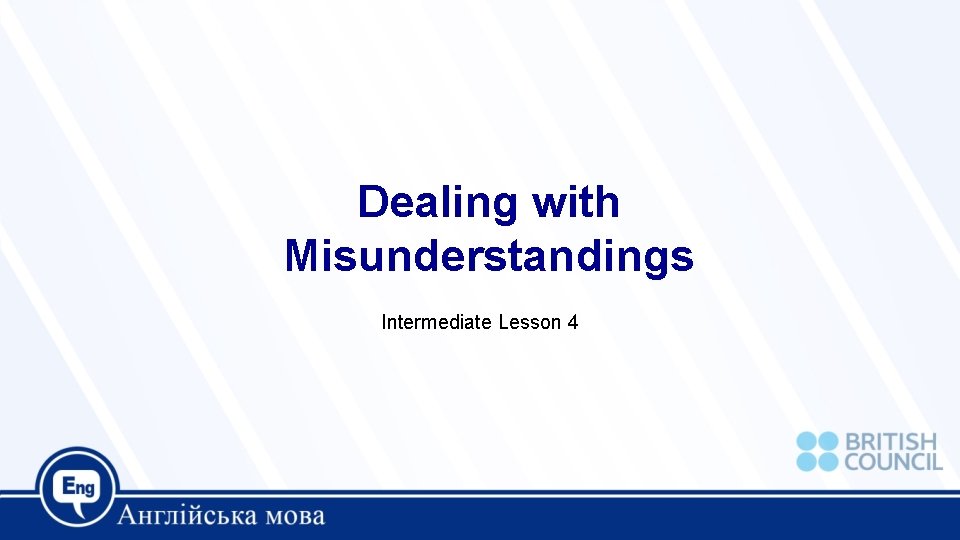 Dealing with Misunderstandings

Intermediate Lesson 4

BRITISH COUNCIL

Eng

Англійська мова